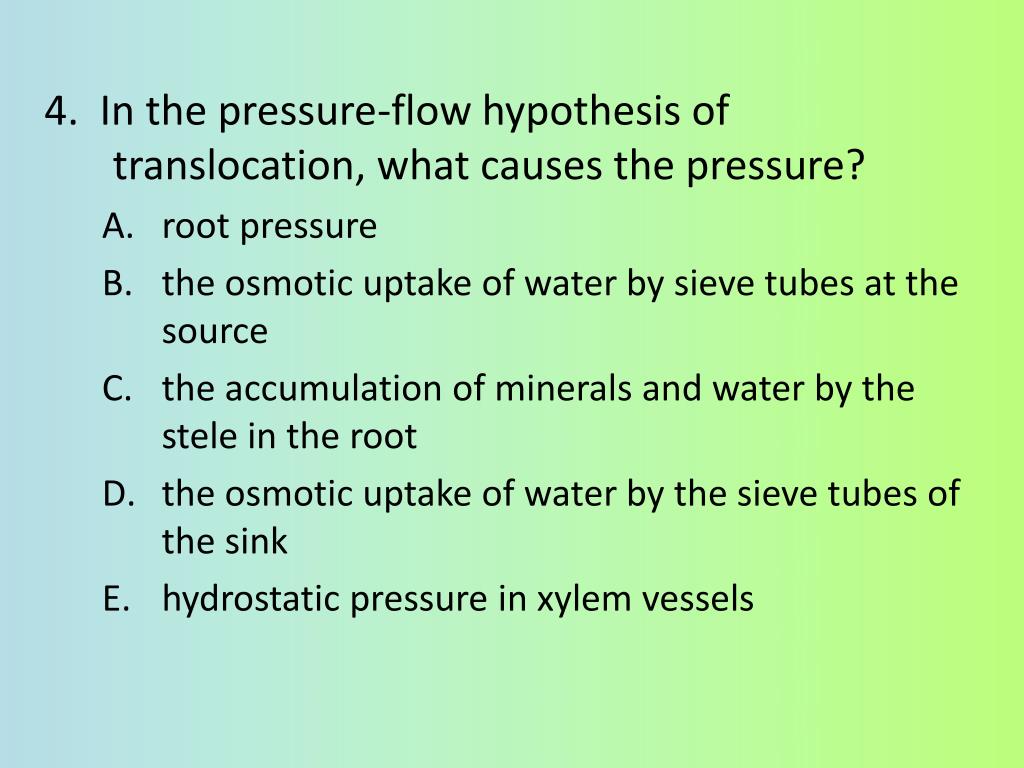 4. In the pressure-flow hypothesis of translocation, what causes the pressure?

A. root pressure
B. the osmotic uptake of water by sieve tubes at the source
C. the accumulation of minerals and water by the stele in the root
D. the osmotic uptake of water by the sieve tubes of the sink
E. hydrostatic pressure in xylem vessels